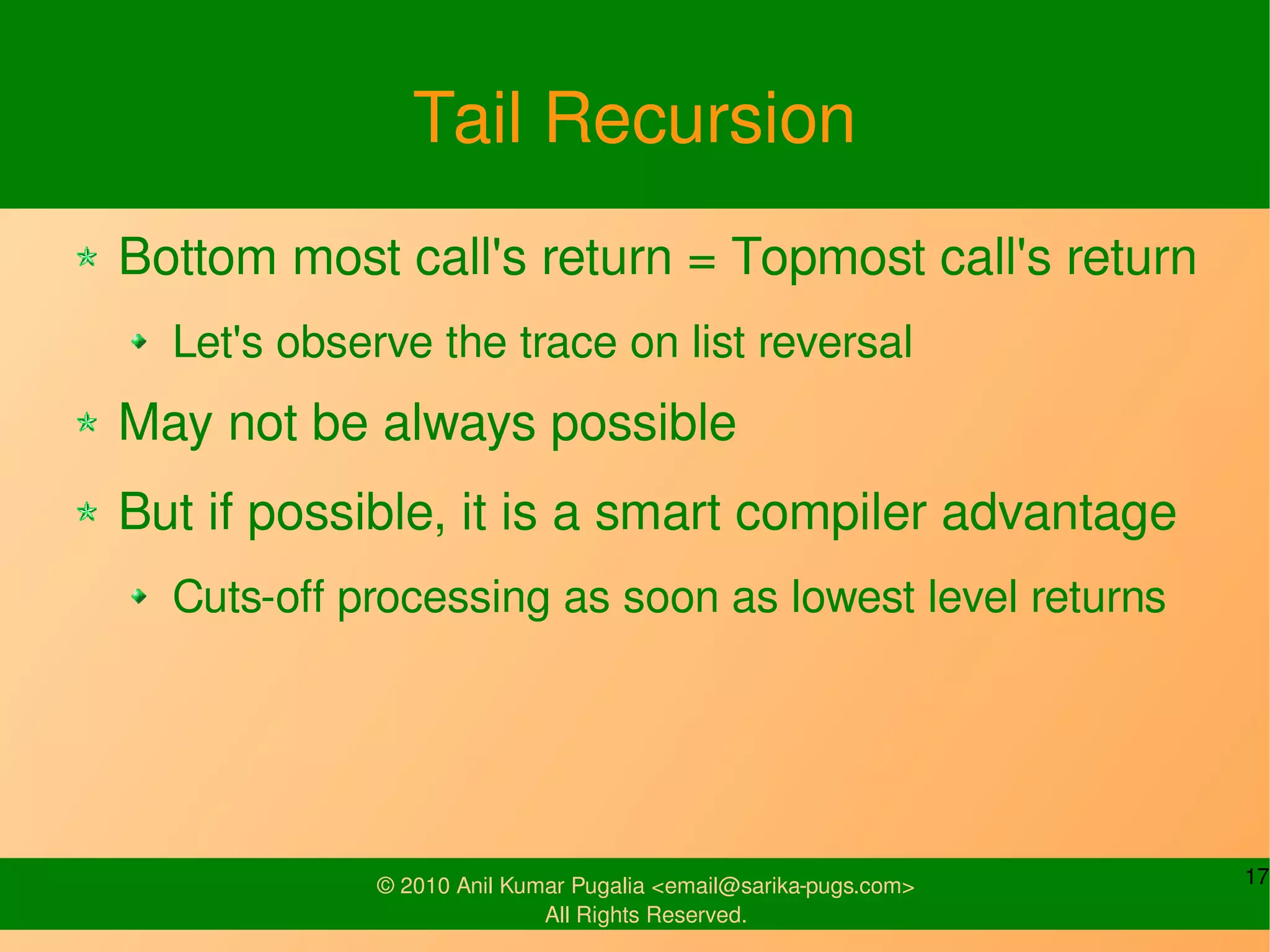 Tail Recursion

Bottom most call's return = Topmost call's return

Let's observe the trace on list reversal

May not be always possible

But if possible, it is a smart compiler advantage

Cuts-off processing as soon as lowest level returns

© 2010 Anil Kumar Pugalia <email@sarika-pugs.com>
All Rights Reserved.

17